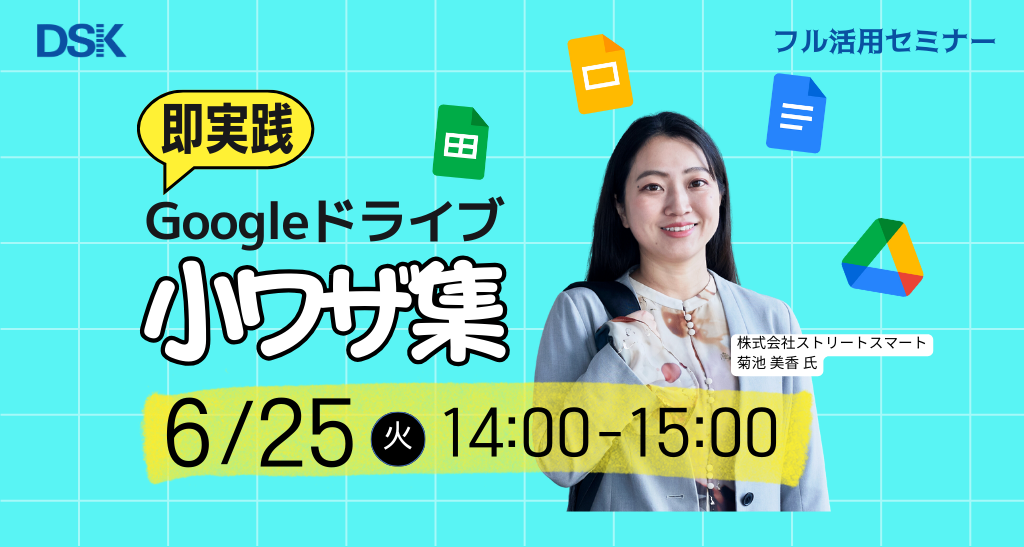 DSK

フル活用セミナー

即実践

Googleドライブ

小ワザ集

株式会社ストリートスマート
菊池 美香 氏

6/25 火 14:00-15:00